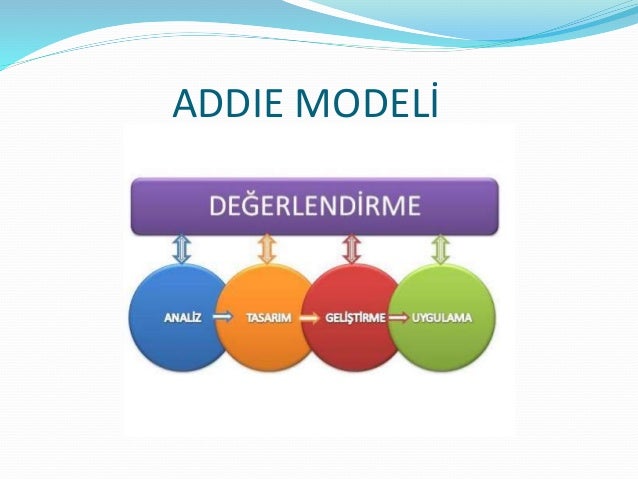 ADDIE MODELİ

DEĞERLENDİRME

ANALİZ

TASARIM

GELİŞTİRME

UYGULAMA